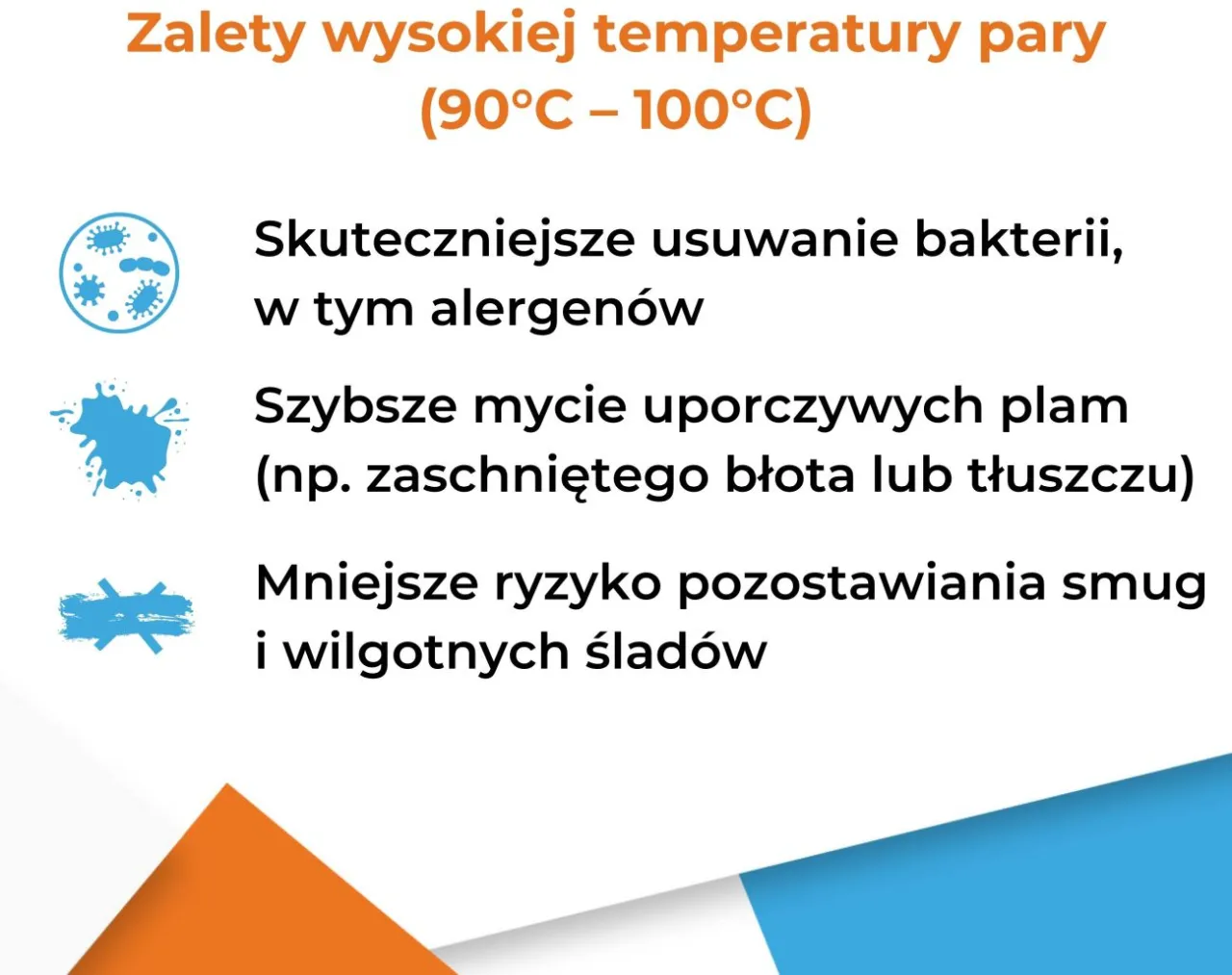 Zalety wysokiej temperatury pary (90°C – 100°C)

Skuteczniejsze usuwanie bakterii, w tym alergenów

Szybsze mycie uporczywych plam (np. zaschniętego błota lub tłuszczu)

Mniejsze ryzyko pozostawiania smug i wilgotnych śladów